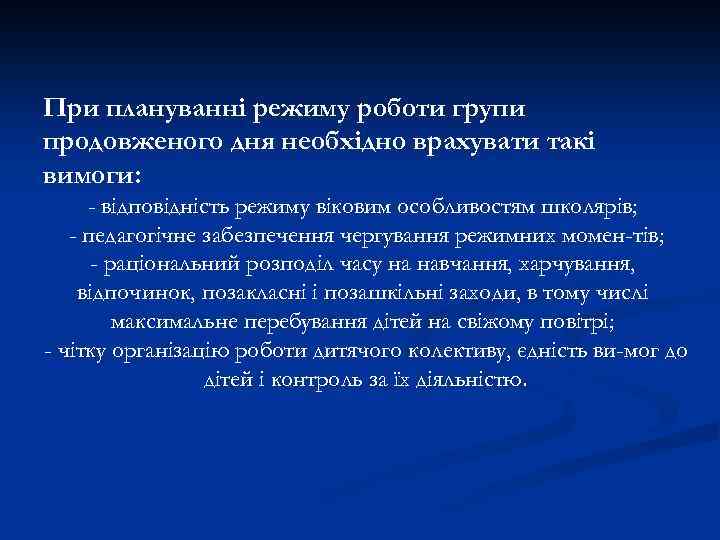 При плануванні режиму роботи групи продовженого дня необхідно врахувати такі вимоги:

- відповідність режиму віковим особливостям школярів;
- педагогічне забезпечення чергування режимних момен-тів;
- раціональний розподіл часу на навчання, харчування, відпочинок, позакласні і позашкільні заходи, в тому числі максимальне перебування дітей на свіжому повітрі;
- чітку організацію роботи дитячого колективу, єдність ви-мог до дітей і контроль за їх діяльністю.